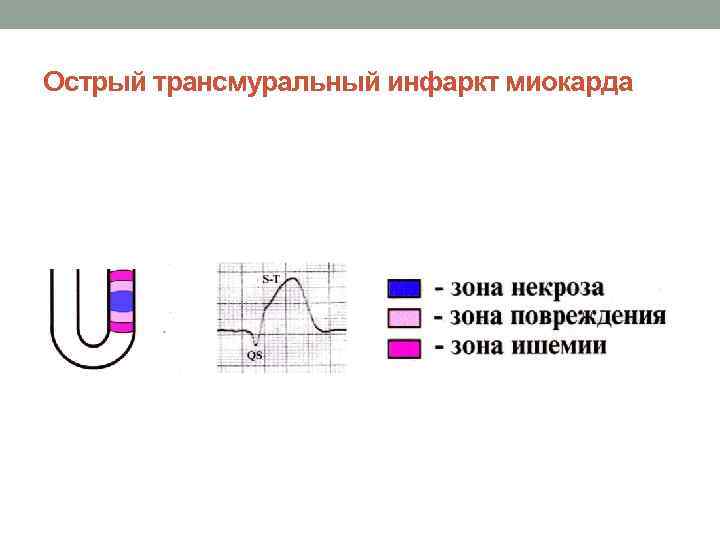 Острый трансмуральный инфаркт миокарда

S-T

QS

- зона некроза
- зона повреждения
- зона ишемии